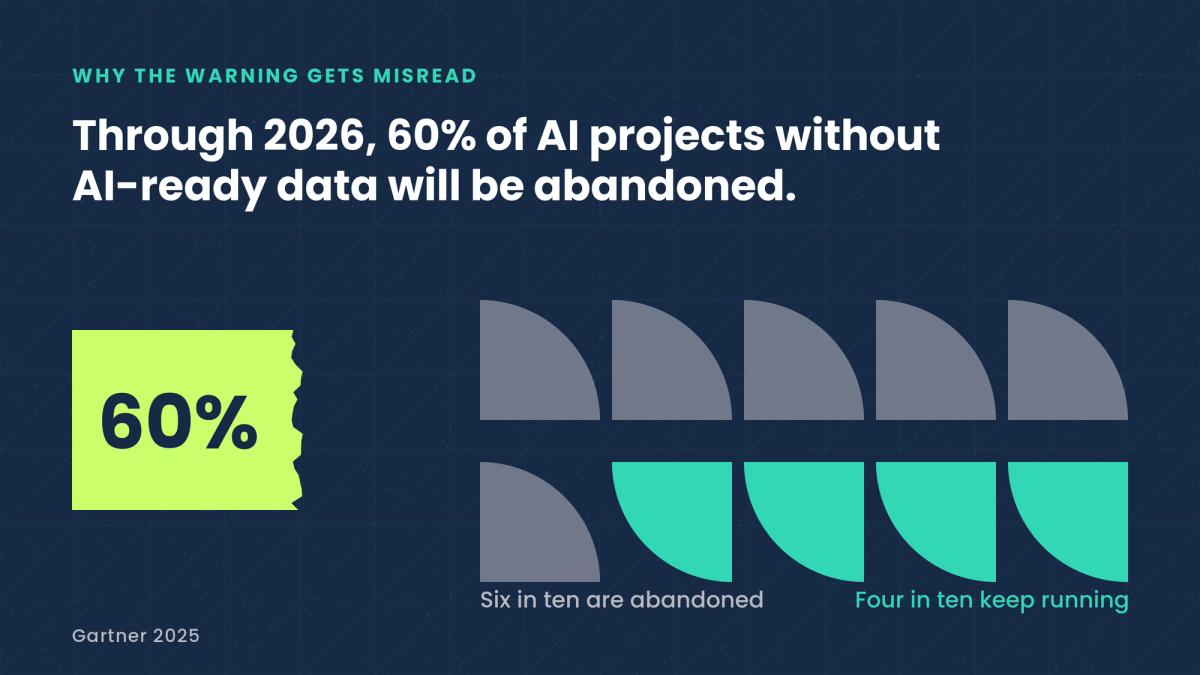 WHY THE WARNING GETS MISREAD

Through 2026, 60% of AI projects without AI-ready data will be abandoned.

60%

Six in ten are abandoned

Four in ten keep running

Gartner 2025